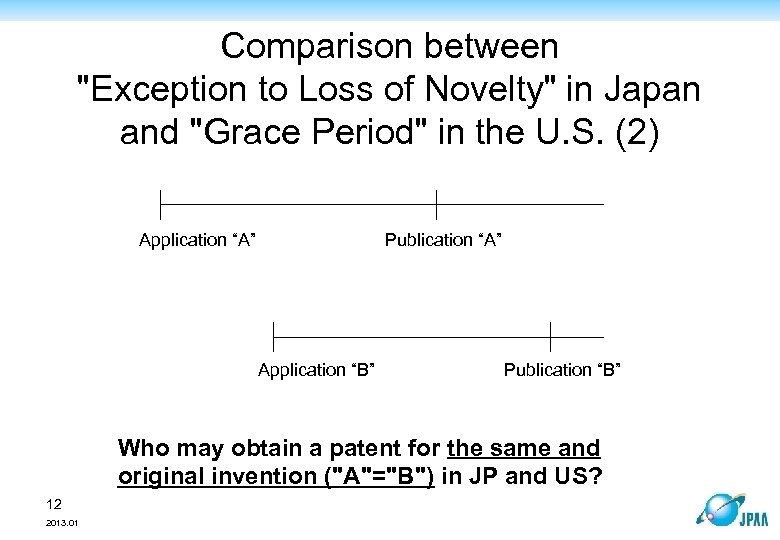 Comparison between "Exception to Loss of Novelty" in Japan and "Grace Period" in the U.S. (2)

Application “A”

Publication “A”

Application “B”

Publication “B”

Who may obtain a patent for the same and original invention ("A"="B") in JP and US?

12

2013.01

JPAA